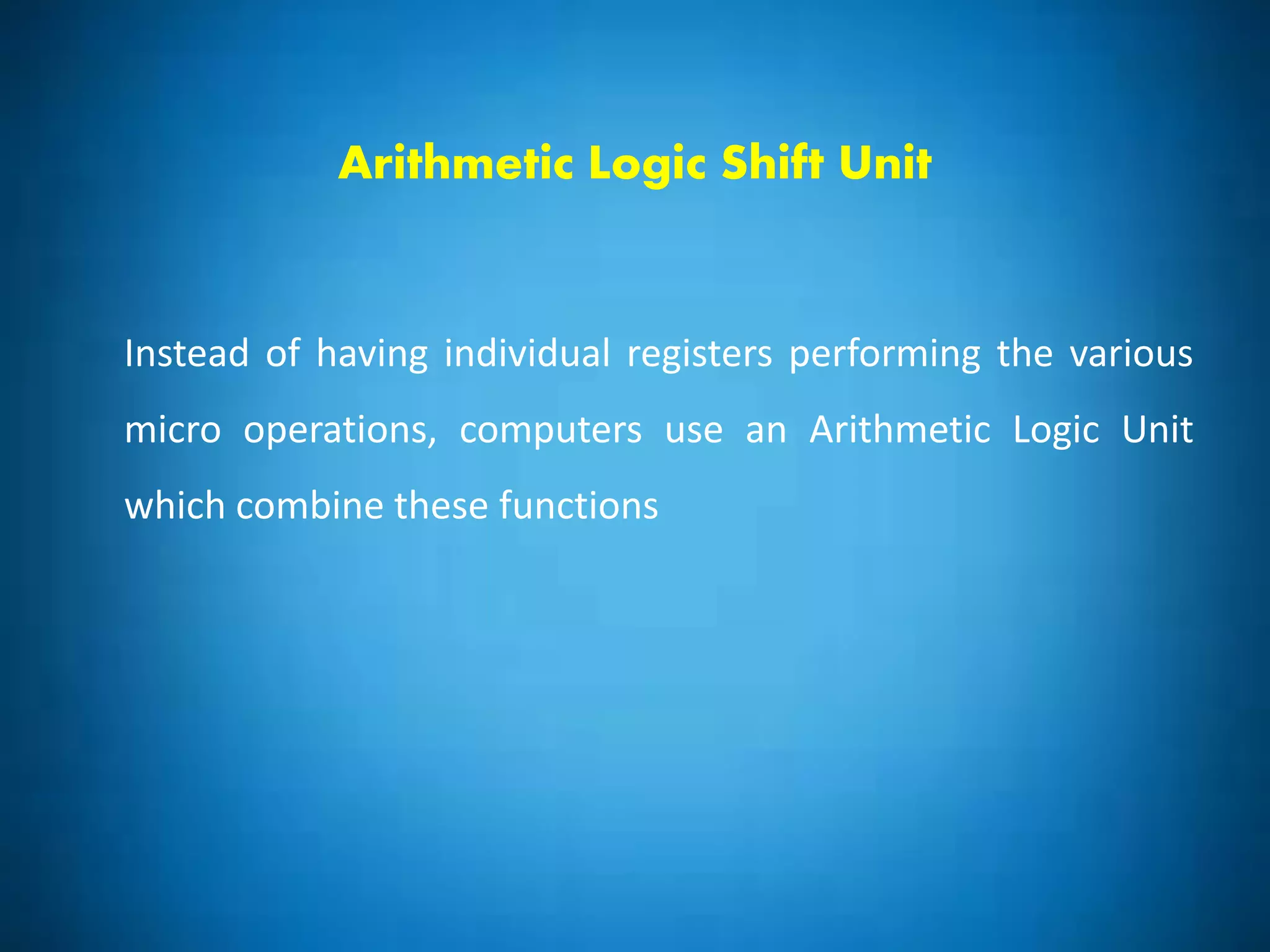 Arithmetic Logic Shift Unit

Instead of having individual registers performing the various micro operations, computers use an Arithmetic Logic Unit which combine these functions